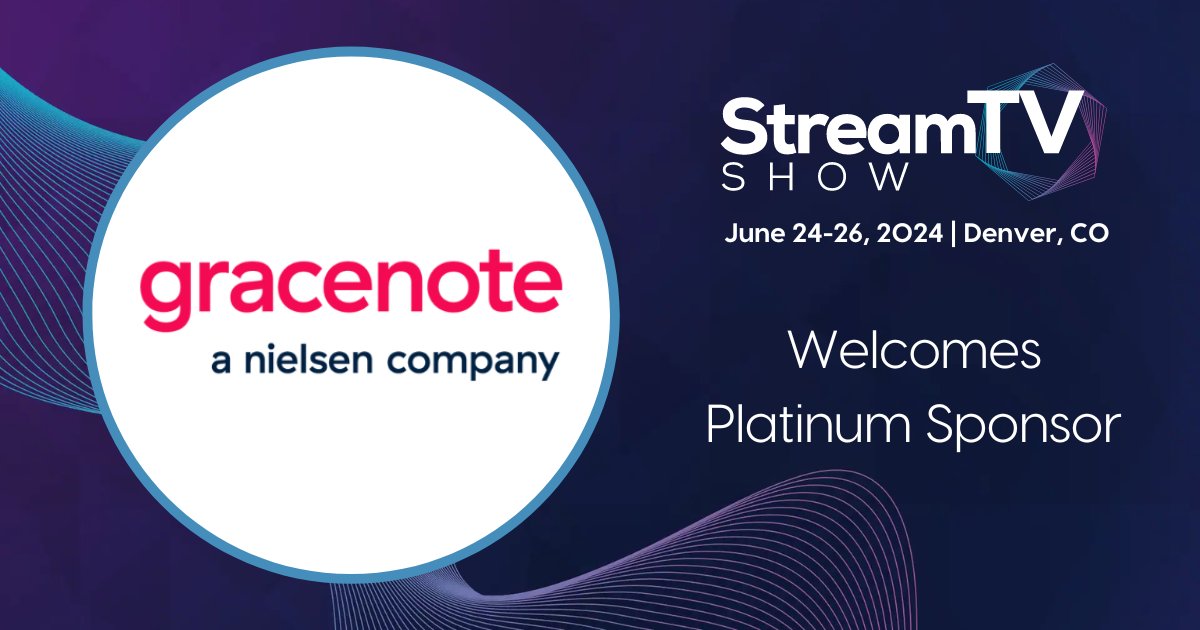 gracenote
a nielsen company

StreamTV
SHOW

June 24-26, 2024 | Denver, CO

Welcomes
Platinum Sponsor